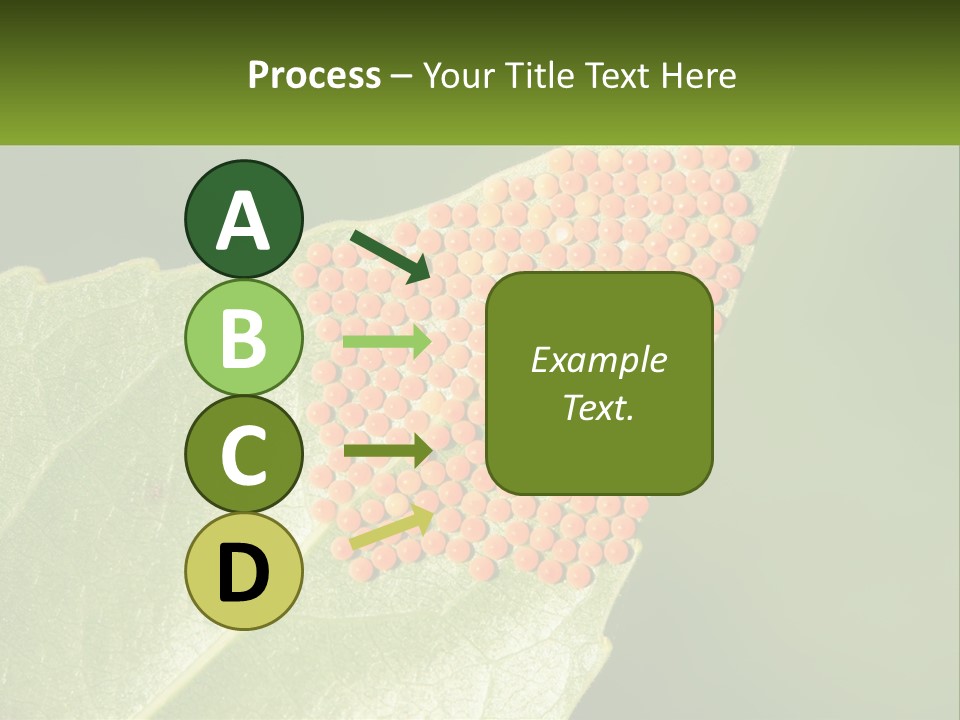 Process – Your Title Text Here

A

B

C

D

Example Text.